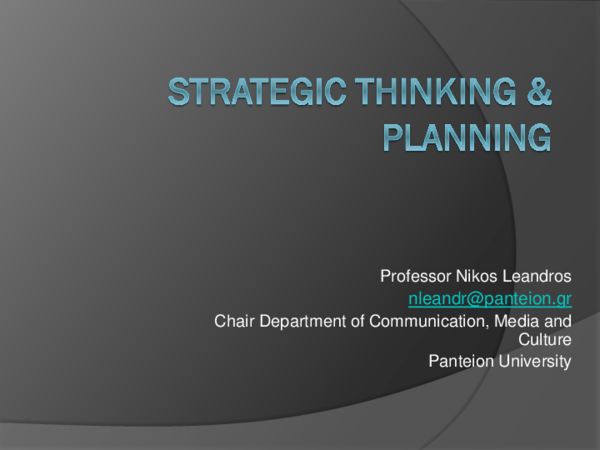 STRATEGIC THINKING & PLANNING

Professor Nikos Leandros
nleandr@panteion.gr
Chair Department of Communication, Media and Culture
Panteion University